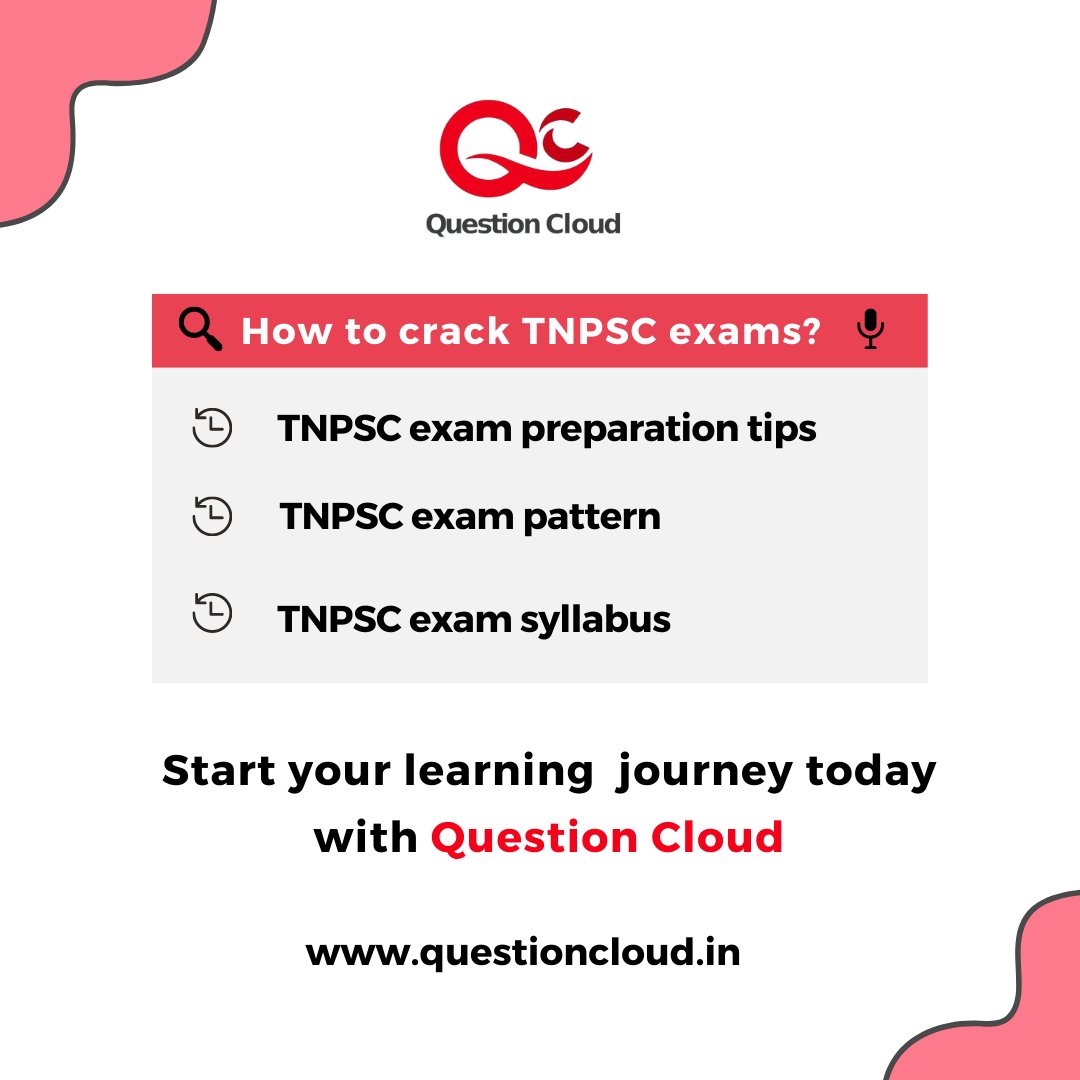 QC
Question Cloud

How to crack TNPSC exams?

TNPSC exam preparation tips

TNPSC exam pattern

TNPSC exam syllabus

Start your learning journey today with Question Cloud

www.questioncloud.in